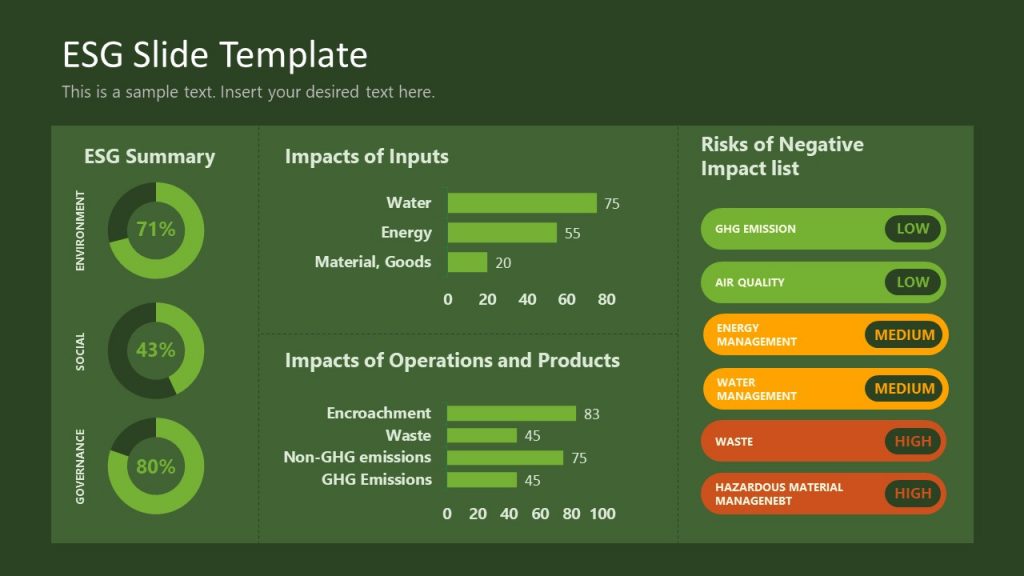 ESG Slide Template

This is a sample text. Insert your desired text here.

ESG Summary

ENVIRONMENT
71%

SOCIAL
43%

GOVERNANCE
80%

Impacts of Inputs

Water 75
Energy 55
Material, Goods 20

0 20 40 60 80

Impacts of Operations and Products

Encroachment 83
Waste 45
Non-GHG emissions 75
GHG Emissions 45

0 20 40 60 80 100

Risks of Negative Impact list

GHG EMISSION LOW
AIR QUALITY LOW
ENERGY MANAGEMENT MEDIUM
WATER MANAGEMENT MEDIUM
WASTE HIGH
HAZARDOUS MATERIAL MANAGENEBT HIGH